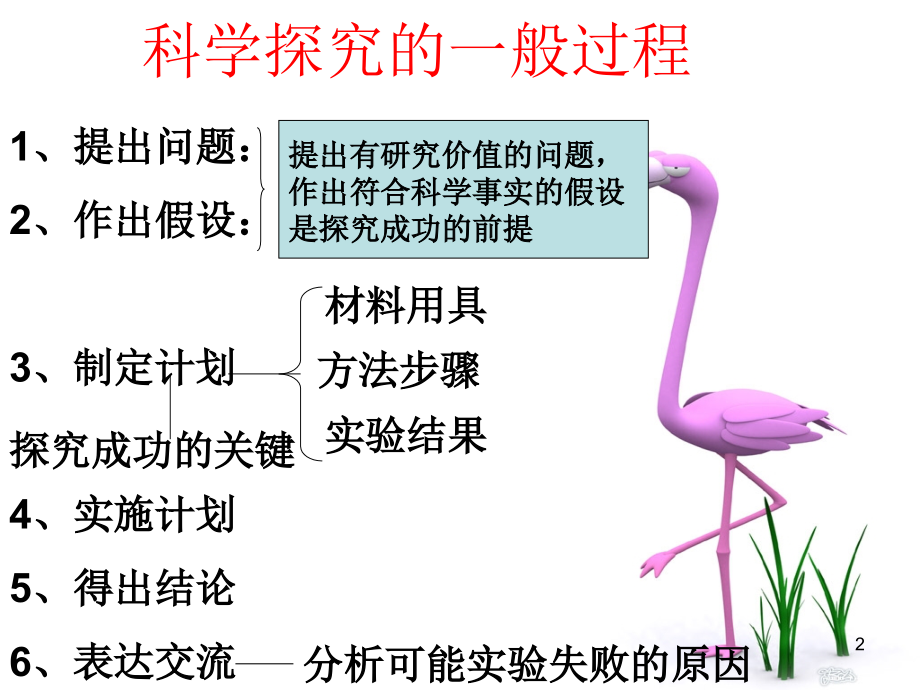 科学探究的一般过程

1、提出问题：

2、作出假设：

提出有研究价值的问题，作出符合科学事实的假设是探究成功的前提

3、制定计划

材料用具

方法步骤

实验结果

探究成功的关键

4、实施计划

5、得出结论

6、表达交流——分析可能实验失败的原因

2